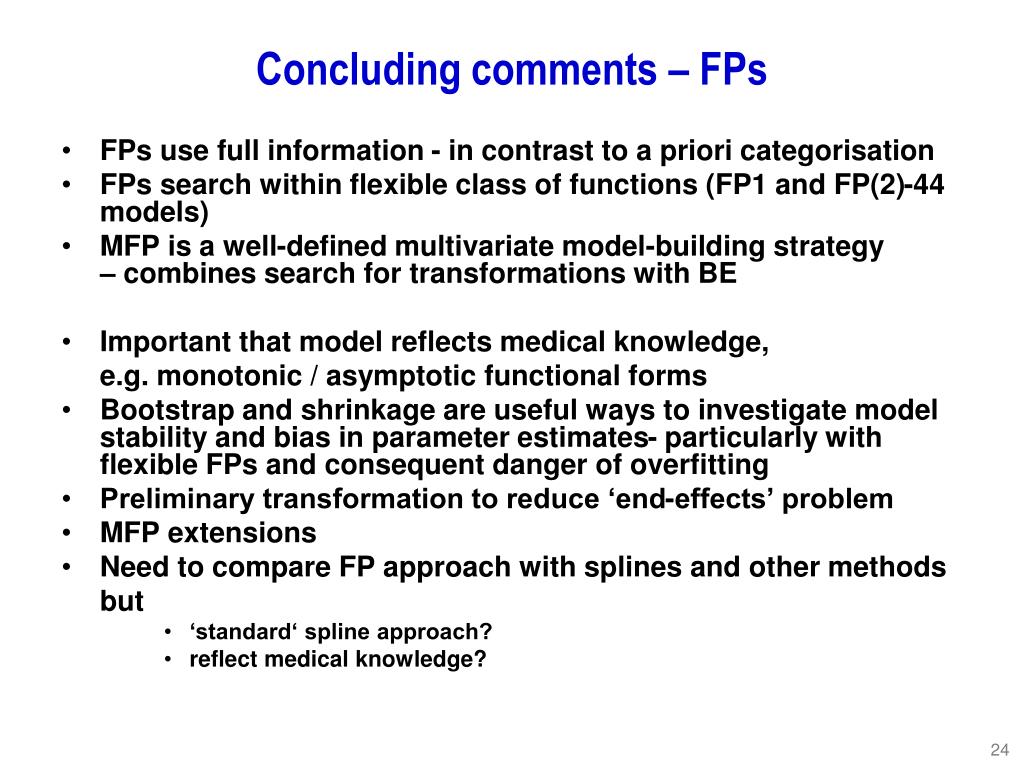 Concluding comments – FPs

• FPs use full information - in contrast to a priori categorisation
• FPs search within flexible class of functions (FP1 and FP(2)-44 models)
• MFP is a well-defined multivariate model-building strategy
– combines search for transformations with BE

• Important that model reflects medical knowledge,
e.g. monotonic / asymptotic functional forms
• Bootstrap and shrinkage are useful ways to investigate model stability and bias in parameter estimates- particularly with flexible FPs and consequent danger of overfitting
• Preliminary transformation to reduce ‘end-effects’ problem
• MFP extensions
• Need to compare FP approach with splines and other methods but
  • ‘standard‘ spline approach?
  • reflect medical knowledge?

24